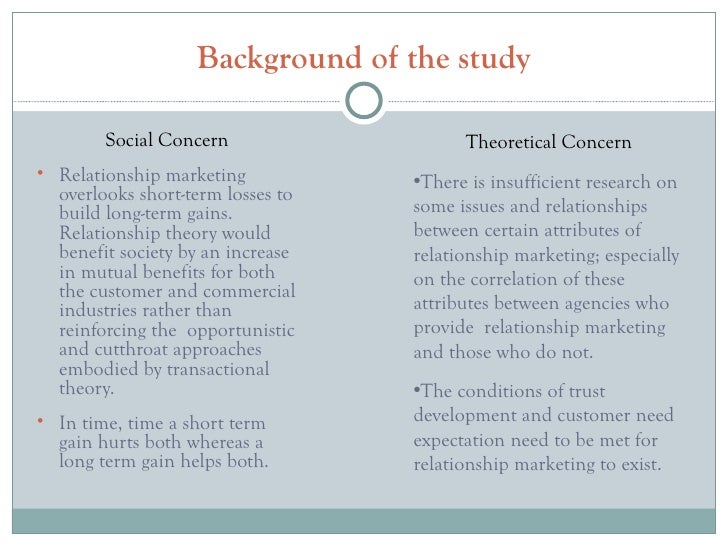 Background of the study

Social Concern

• Relationship marketing overlooks short-term losses to build long-term gains. Relationship theory would benefit society by an increase in mutual benefits for both the customer and commercial industries rather than reinforcing the opportunistic and cutthroat approaches embodied by transactional theory.

• In time, time a short term gain hurts both whereas a long term gain helps both.

Theoretical Concern

•There is insufficient research on some issues and relationships between certain attributes of relationship marketing; especially on the correlation of these attributes between agencies who provide relationship marketing and those who do not.

•The conditions of trust development and customer need expectation need to be met for relationship marketing to exist.